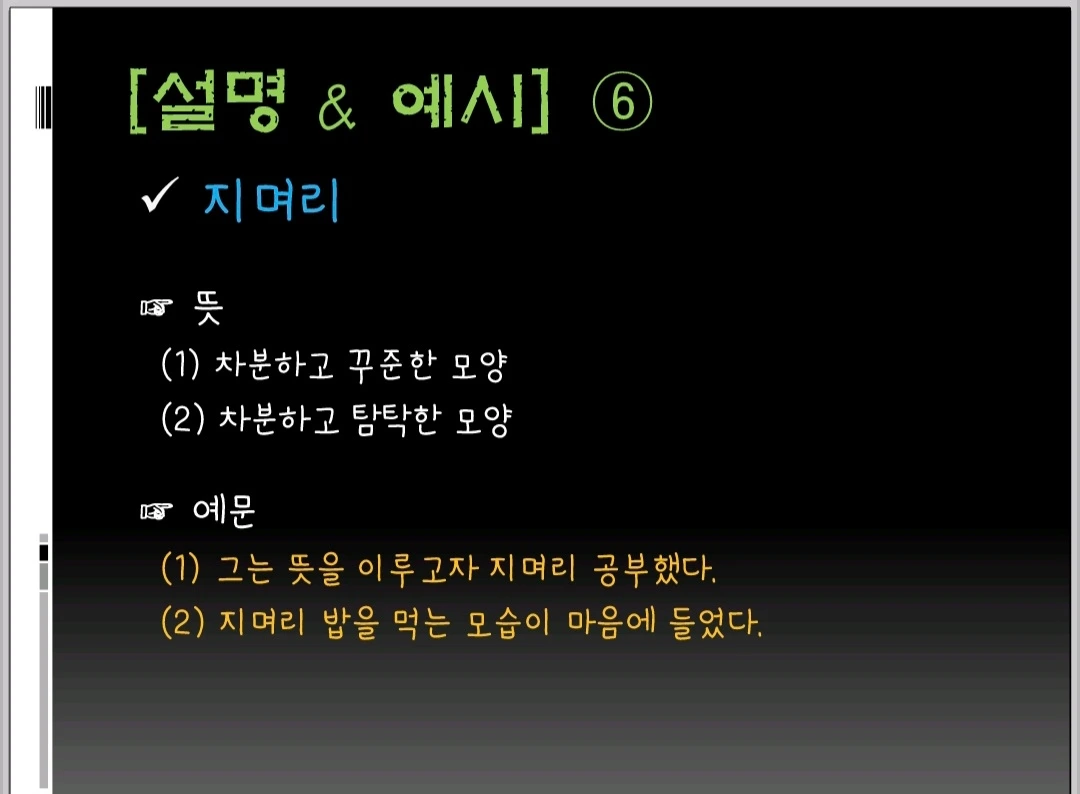 [설명 & 예시] ⑥

✓ 지며리

☞ 뜻
(1) 차분하고 꾸준한 모양
(2) 차분하고 탐탁한 모양

☞ 예문
(1) 그는 뜻을 이루고자 지며리 공부했다.
(2) 지며리 밥을 먹는 모습이 마음에 들었다.